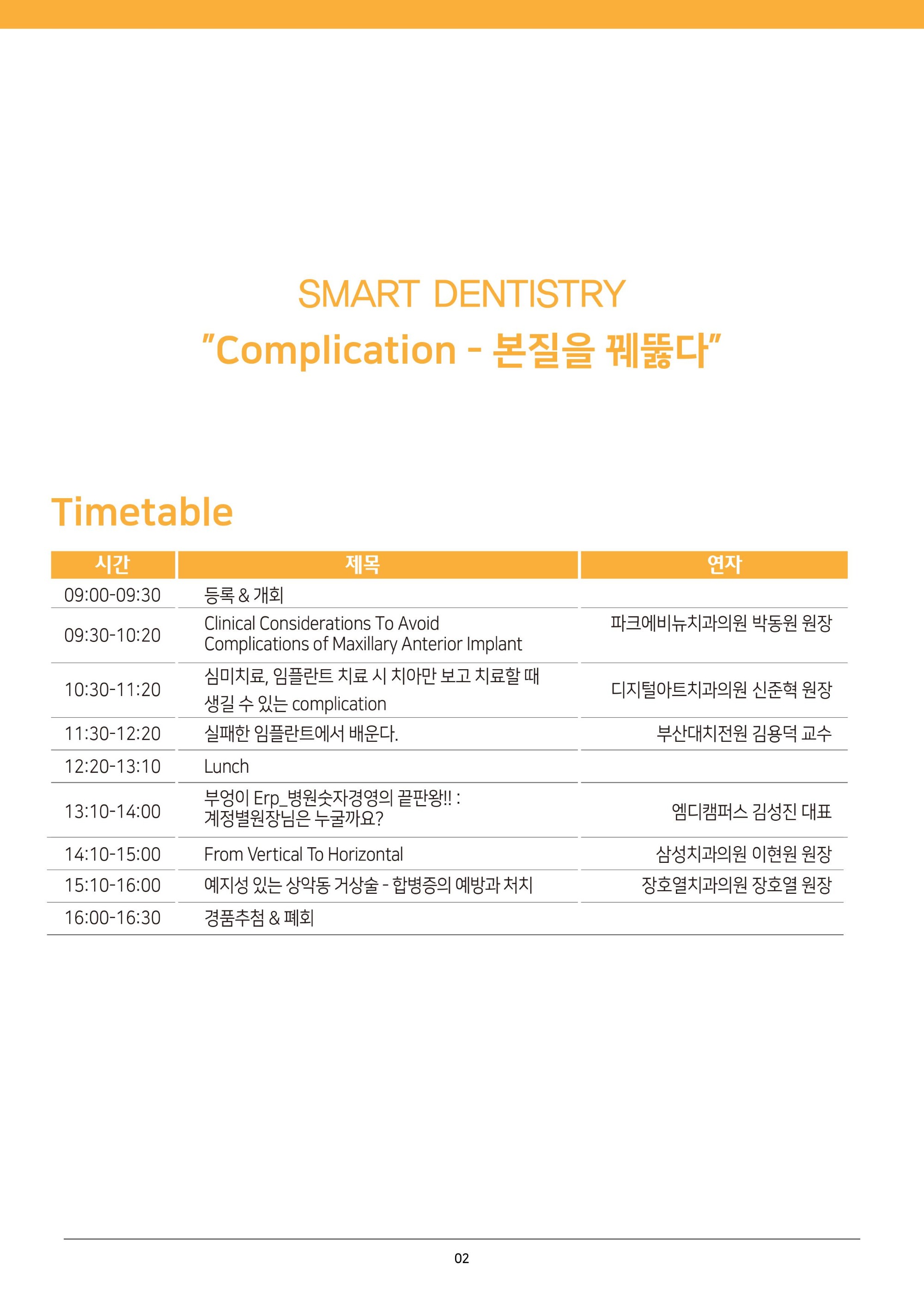 SMART DENTISTRY
"Complication - 본질을 꿰뚫다"

Timetable

| 시간 | 제목 | 연자 |
|---|---|---|
| 09:00-09:30 | 등록 & 개회 | |
| 09:30-10:20 | Clinical Considerations To Avoid Complications of Maxillary Anterior Implant | 파크에비뉴치과의원 박동원 원장 |
| 10:30-11:20 | 심미치료, 임플란트 치료 시 치아만 보고 치료할 때 생길 수 있는 complication | 디지털아트치과의원 신준혁 원장 |
| 11:30-12:20 | 실패한 임플란트에서 배운다. | 부산대치전원 김용덕 교수 |
| 12:20-13:10 | Lunch | |
| 13:10-14:00 | 부엉이 Erp_병원숫자경영의 끝판왕!! : 계정별원장님은 누굴까요? | 엠디캠퍼스 김성진 대표 |
| 14:10-15:00 | From Vertical To Horizontal | 삼성치과의원 이현원 원장 |
| 15:10-16:00 | 예지성 있는 상악동 거상술 - 합병증의 예방과 처치 | 장호열치과의원 장호열 원장 |
| 16:00-16:30 | 경품추첨 & 폐회 | |

02